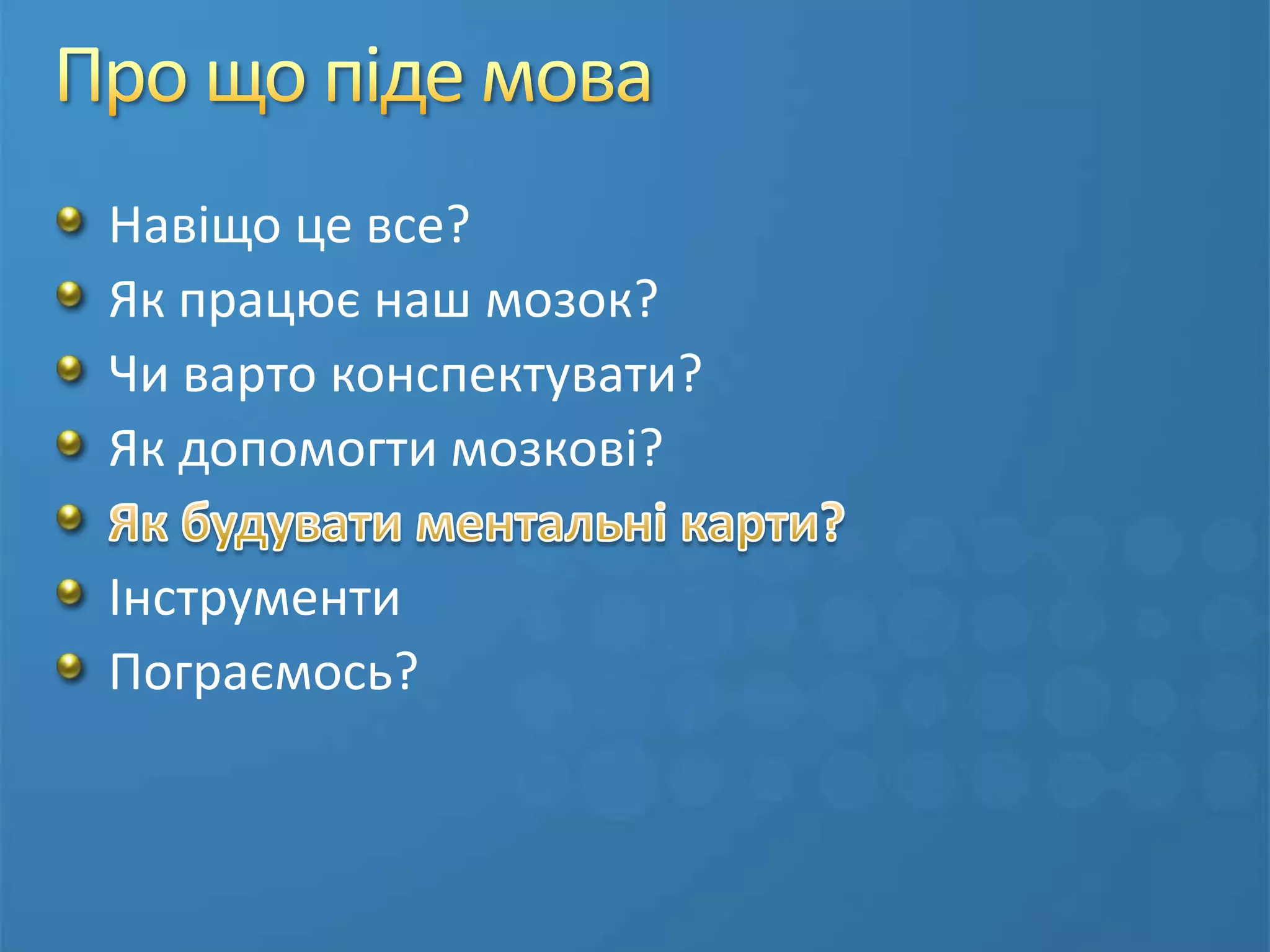 Про що піде мова

Навіщо це все?
Як працює наш мозок?
Чи варто конспектувати?
Як допомогти мозкові?
Як будувати ментальні карти?
Інструменти
Пограємось?